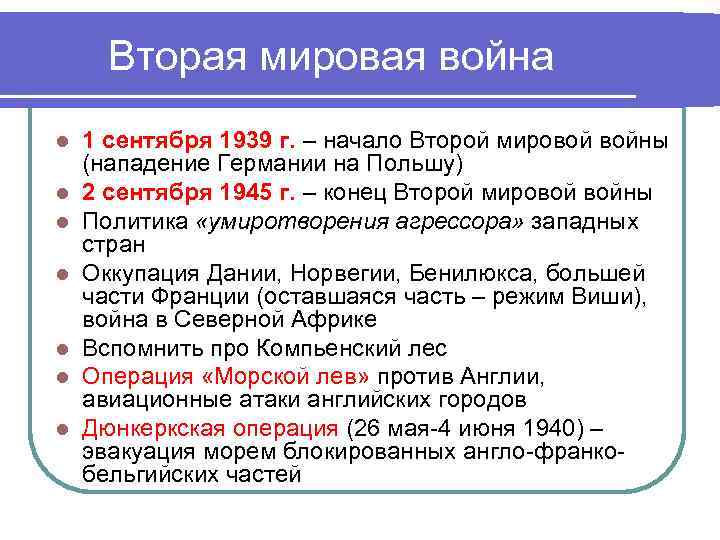 Вторая мировая война

- 1 сентября 1939 г. – начало Второй мировой войны (нападение Германии на Польшу)
- 2 сентября 1945 г. – конец Второй мировой войны
- Политика «умиротворения агрессора» западных стран
- Оккупация Дании, Норвегии, Бенилюкса, большей части Франции (оставшаяся часть – режим Виши), война в Северной Африке
- Вспомнить про Компьенский лес
- Операция «Морской лев» против Англии, авиационные атаки английских городов
- Дюнкеркская операция (26 мая-4 июня 1940) – эвакуация морем блокированных англо-франко-бельгийских частей